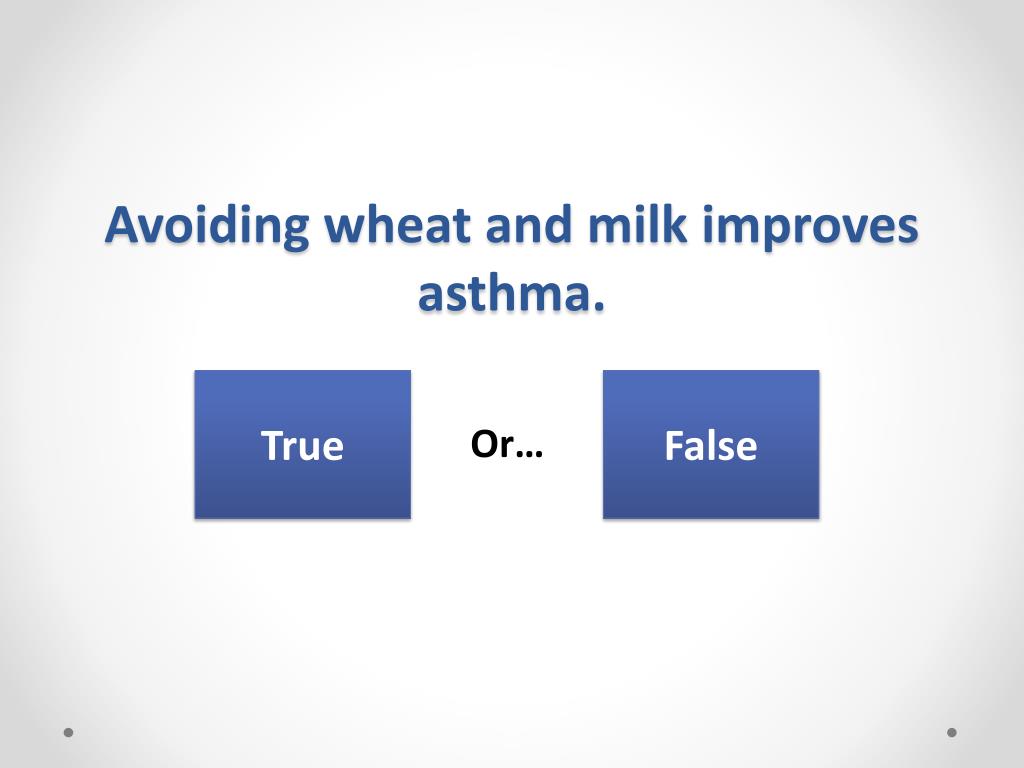 Avoiding wheat and milk improves asthma.

True

Or…

False